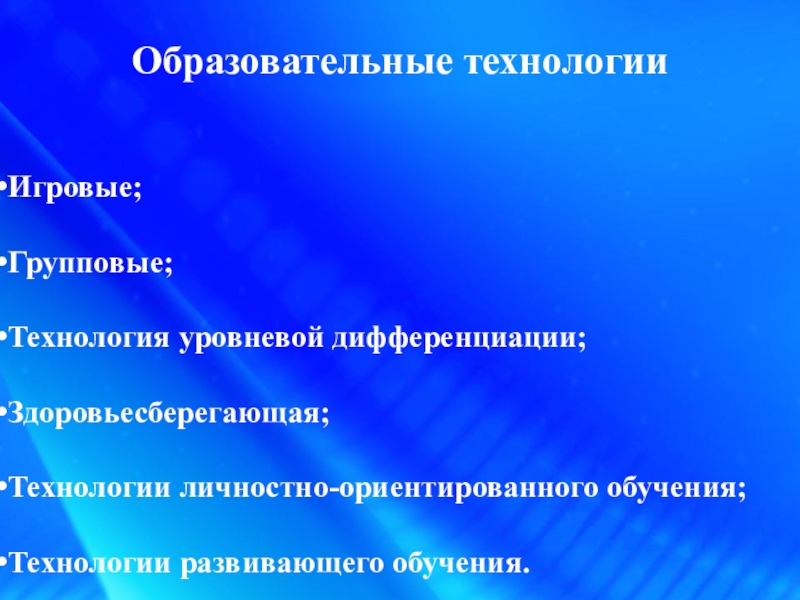 Образовательные технологии

•Игровые;

•Групповые;

•Технология уровневой дифференциации;

•Здоровьесберегающая;

•Технологии личностно-ориентированного обучения;

•Технологии развивающего обучения.